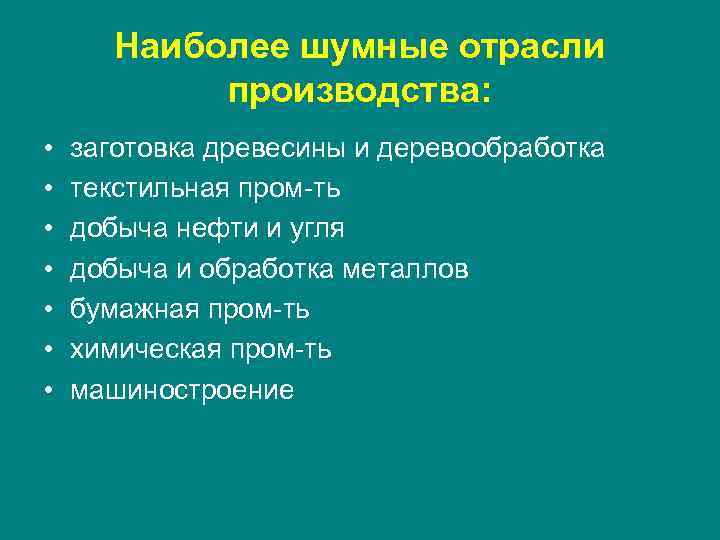 Наиболее шумные отрасли производства:

• заготовка древесины и деревообработка
• текстильная пром-ть
• добыча нефти и угля
• добыча и обработка металлов
• бумажная пром-ть
• химическая пром-ть
• машиностроение